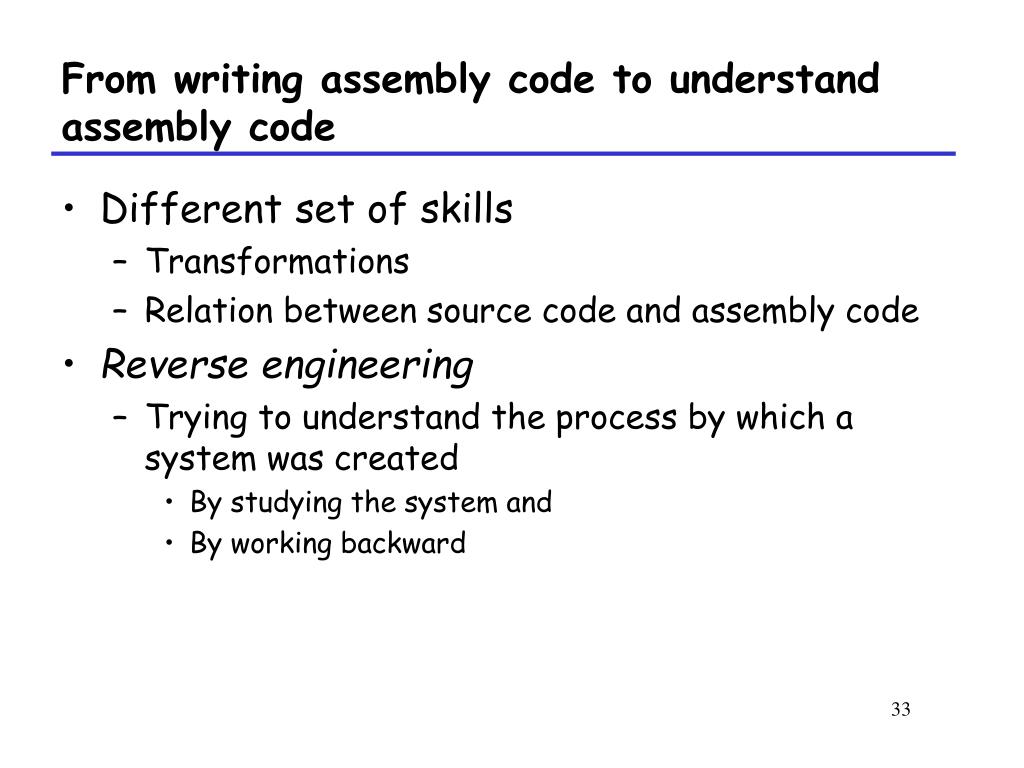 From writing assembly code to understand assembly code

• Different set of skills
  – Transformations
  – Relation between source code and assembly code
• Reverse engineering
  – Trying to understand the process by which a system was created
    • By studying the system and
    • By working backward

33